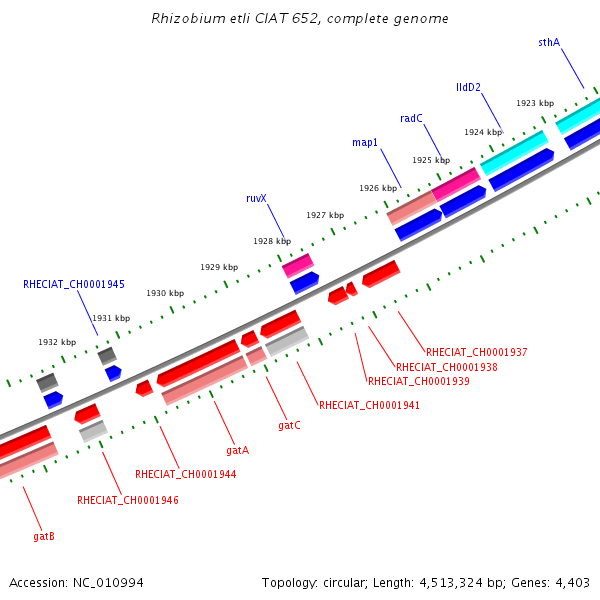 Rhizobium etli CIAT 652, complete genome

sthA

lldD2

1923 kbp

radC

1924 kbp

map1

1925 kbp

1926 kbp

ruvX

1927 kbp

1928 kbp

1929 kbp

RHECIAT_CH0001945

1930 kbp

1931 kbp

1932 kbp

RHECIAT_CH0001937

RHECIAT_CH0001938

RHECIAT_CH0001939

RHECIAT_CH0001941

gatC

gatA

RHECIAT_CH0001944

RHECIAT_CH0001946

gatB

Accession: NC_010994

Topology: circular; Length: 4,513,324 bp; Genes: 4,403